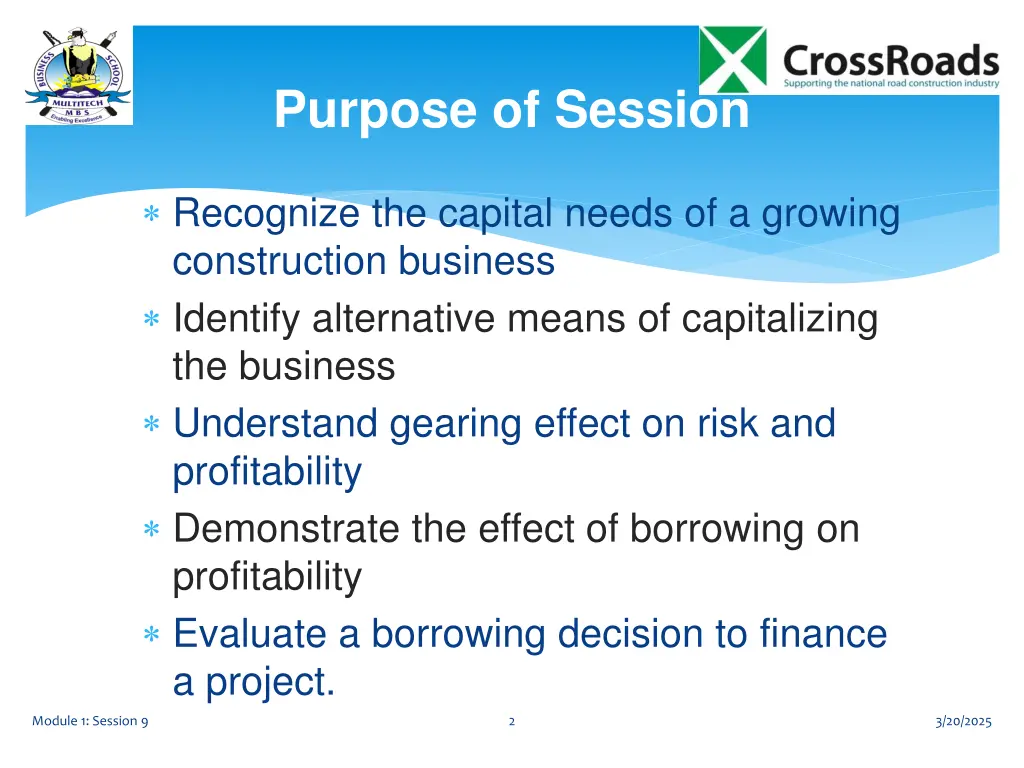 BUSINESS SCHOOL
MULTITECH
M B S
Enabling Excellence

CrossRoads
Supporting the national road construction industry

Purpose of Session

∗ Recognize the capital needs of a growing construction business
∗ Identify alternative means of capitalizing the business
∗ Understand gearing effect on risk and profitability
∗ Demonstrate the effect of borrowing on profitability
∗ Evaluate a borrowing decision to finance a project.

Module 1: Session 9
2
3/20/2025